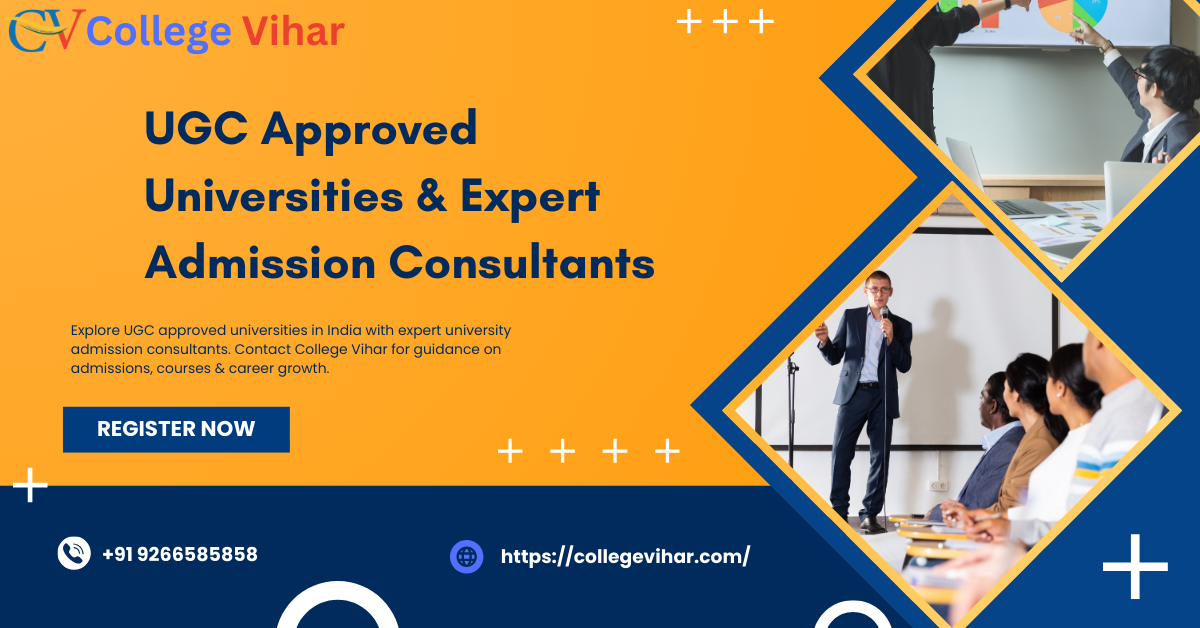 CV College Vihar

UGC Approved Universities & Expert Admission Consultants

Explore UGC approved universities in India with expert university admission consultants. Contact College Vihar for guidance on admissions, courses & career growth.

REGISTER NOW

+91 9266585858

https://collegevihar.com/